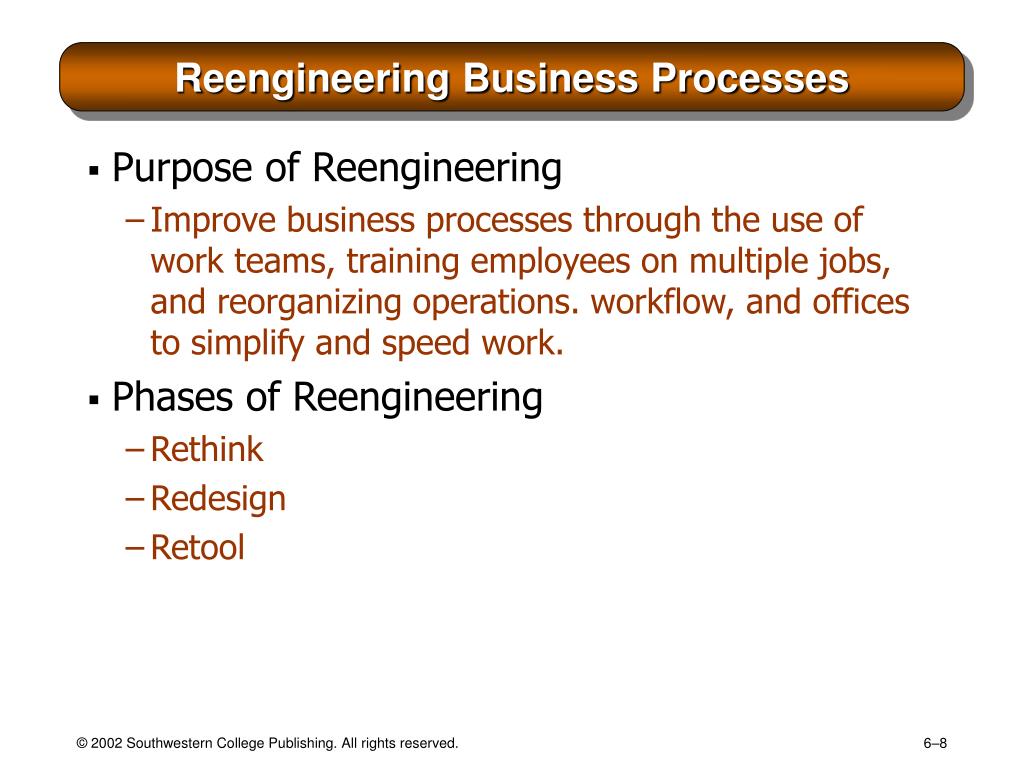 Reengineering Business Processes

▪ Purpose of Reengineering

– Improve business processes through the use of work teams, training employees on multiple jobs, and reorganizing operations. workflow, and offices to simplify and speed work.

▪ Phases of Reengineering

– Rethink

– Redesign

– Retool

© 2002 Southwestern College Publishing. All rights reserved.

6–8